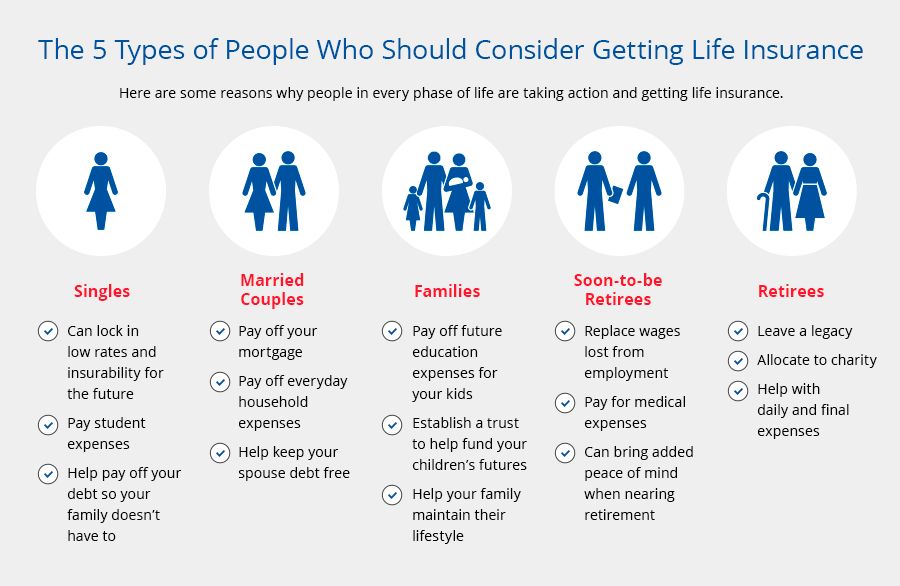 The 5 Types of People Who Should Consider Getting Life Insurance

Here are some reasons why people in every phase of life are taking action and getting life insurance.

Singles

Can lock in low rates and insurability for the future

Pay student expenses

Help pay off your debt so your family doesn't have to

Married Couples

Pay off your mortgage

Pay off everyday household expenses

Help keep your spouse debt free

Families

Pay off future education expenses for your kids

Establish a trust to help fund your children's futures

Help your family maintain their lifestyle

Soon-to-be Retirees

Replace wages lost from employment

Pay for medical expenses

Can bring added peace of mind when nearing retirement

Retirees

Leave a legacy

Allocate to charity

Help with daily and final expenses